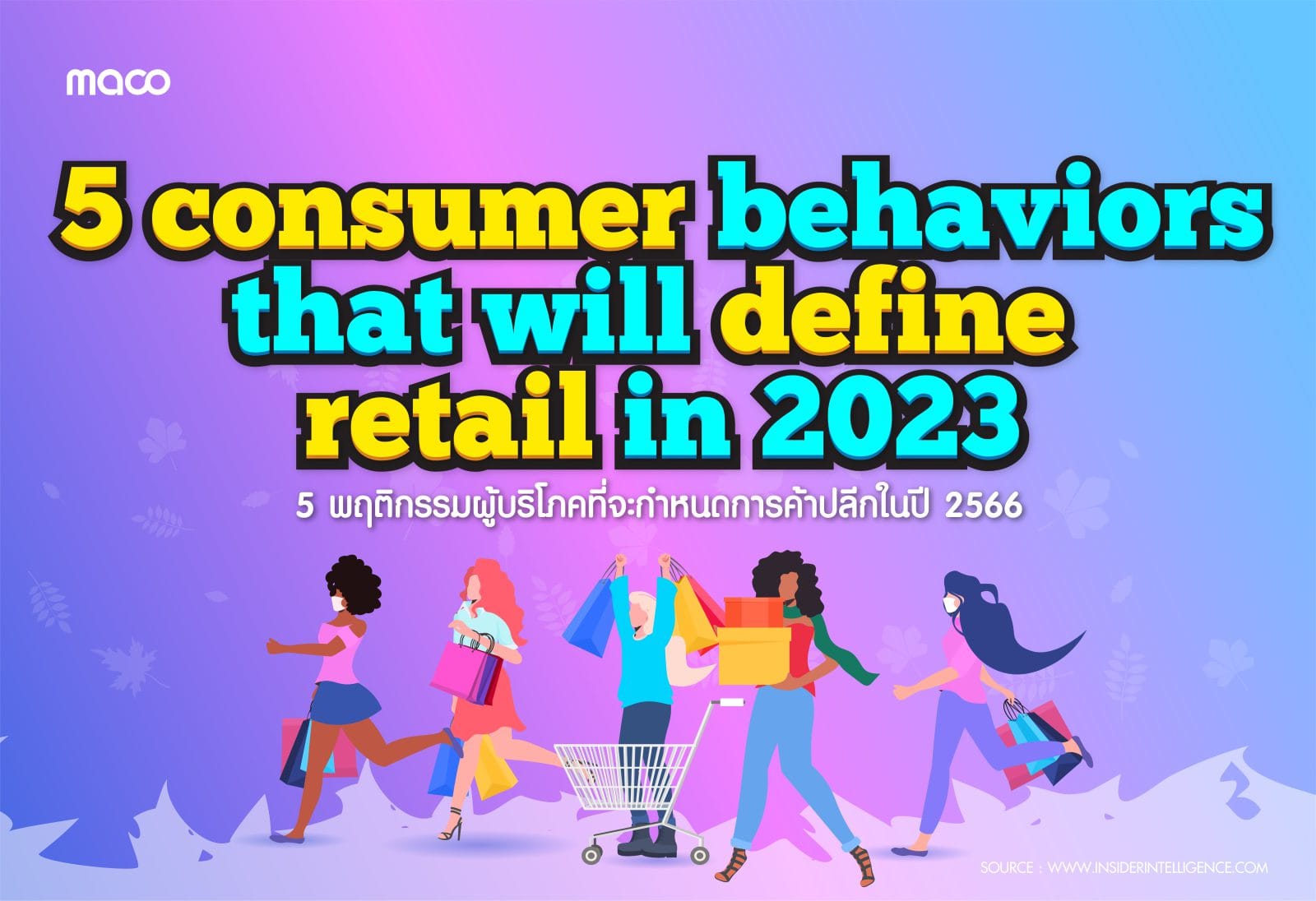 maco

5 consumer behaviors that will define retail in 2023

5 พฤติกรรมผู้บริโภคที่จะกำหนดการค้าปลีกในปี 2566

SOURCE : WWW.INSIDERINTELLIGENCE.COM